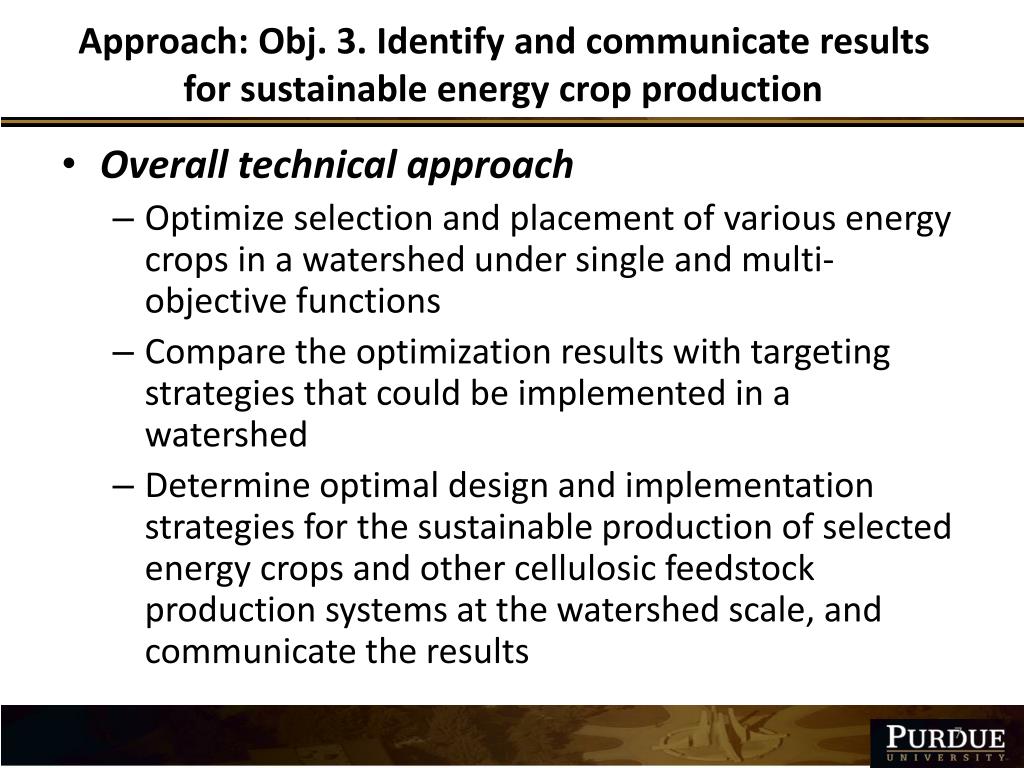 Approach: Obj. 3. Identify and communicate results for sustainable energy crop production

• Overall technical approach
– Optimize selection and placement of various energy crops in a watershed under single and multi-objective functions
– Compare the optimization results with targeting strategies that could be implemented in a watershed
– Determine optimal design and implementation strategies for the sustainable production of selected energy crops and other cellulosic feedstock production systems at the watershed scale, and communicate the results

PURDUE
UNIVERSITY